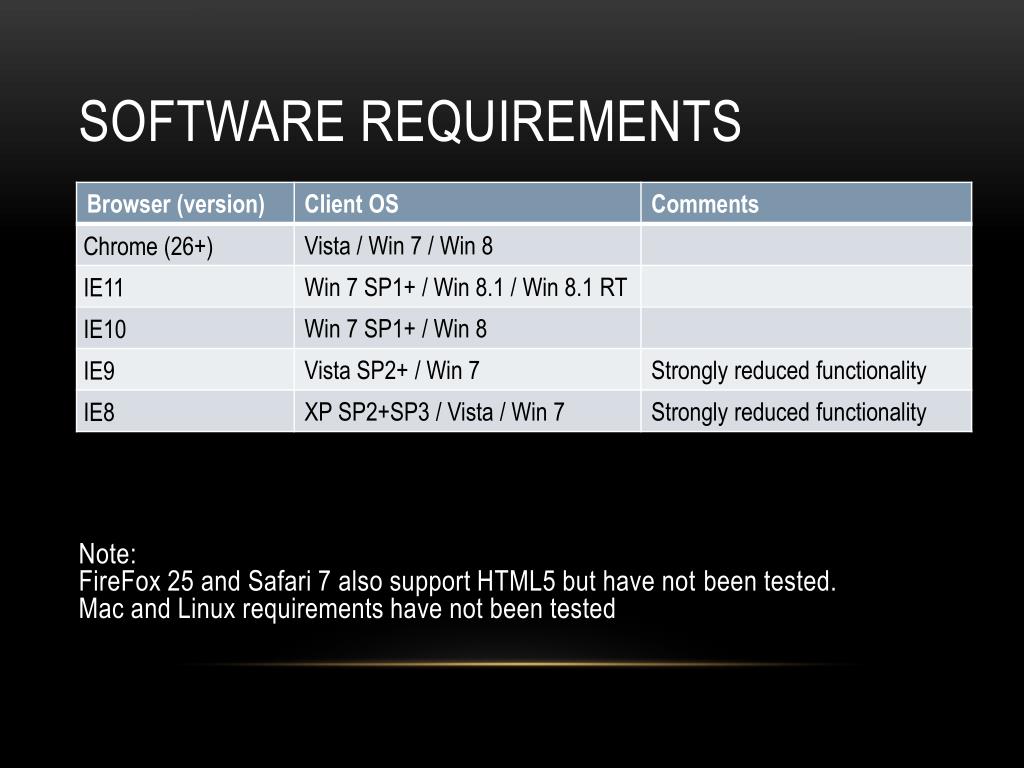 SOFTWARE REQUIREMENTS

| Browser (version) | Client OS | Comments |
|---|---|---|
| Chrome (26+) | Vista / Win 7 / Win 8 | |
| IE11 | Win 7 SP1+ / Win 8.1 / Win 8.1 RT | |
| IE10 | Win 7 SP1+ / Win 8 | |
| IE9 | Vista SP2+ / Win 7 | Strongly reduced functionality |
| IE8 | XP SP2+SP3 / Vista / Win 7 | Strongly reduced functionality |

Note:
FireFox 25 and Safari 7 also support HTML5 but have not been tested.
Mac and Linux requirements have not been tested